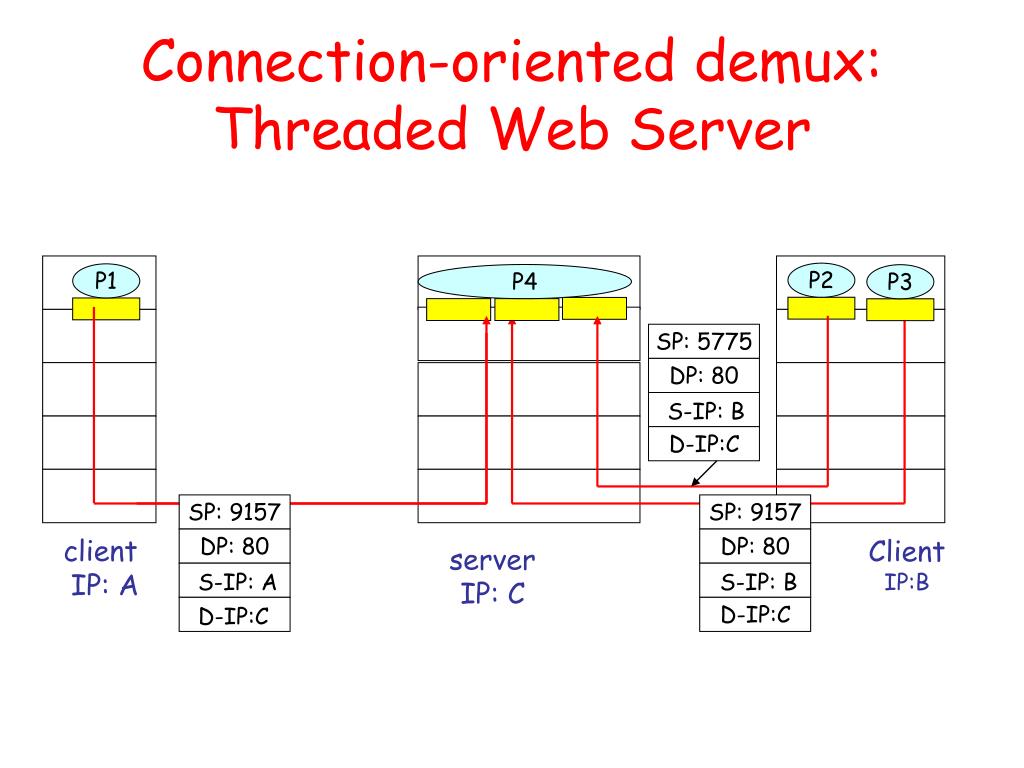 Connection-oriented demux: Threaded Web Server

P1

P4

P2

P3

SP: 5775
DP: 80
S-IP: B
D-IP:C

SP: 9157
DP: 80
S-IP: A
D-IP:C

SP: 9157
DP: 80
S-IP: B
D-IP:C

client
IP: A

server
IP: C

Client
IP:B